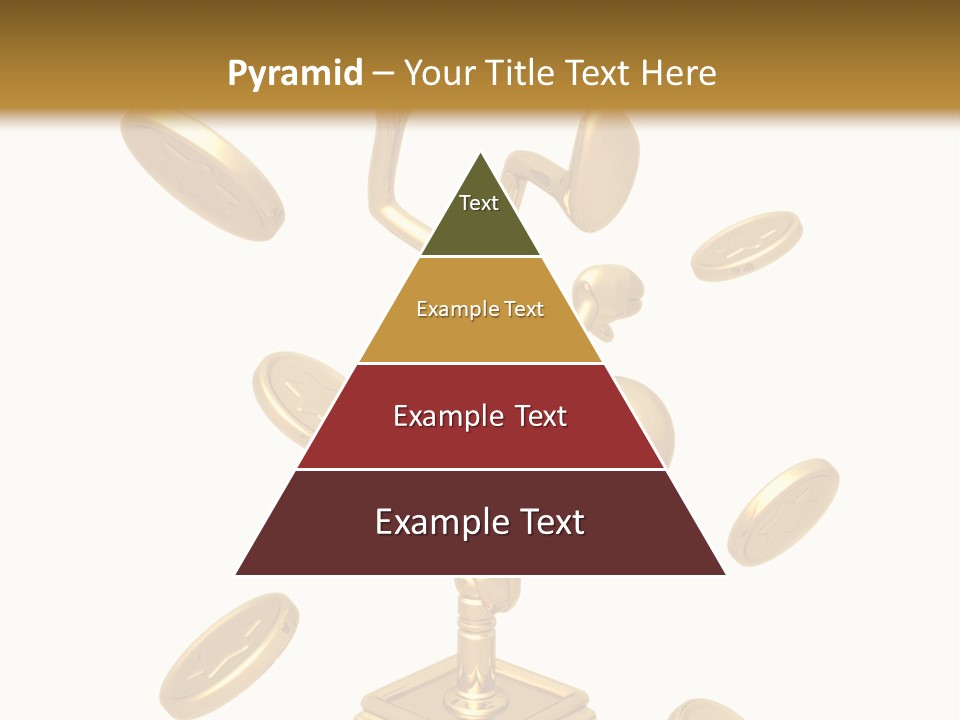 Pyramid – Your Title Text Here

Text

Example Text

Example Text

Example Text